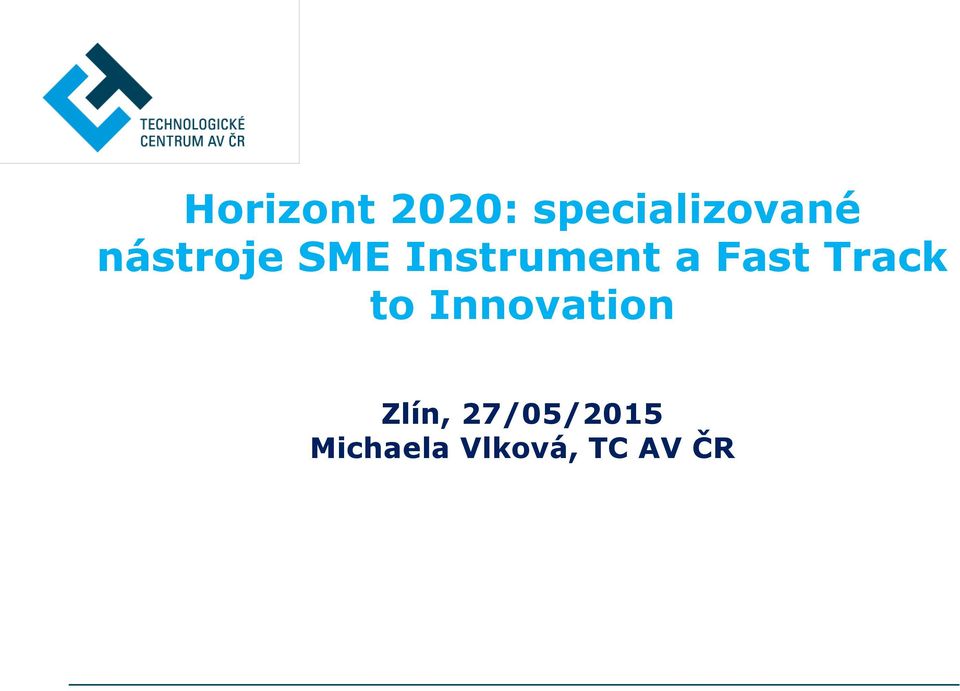 TECHNOLOGICKÉ CENTRUM AV ČR

Horizont 2020: specializované nástroje SME Instrument a Fast Track to Innovation

Zlín, 27/05/2015
Michaela Vlková, TC AV ČR